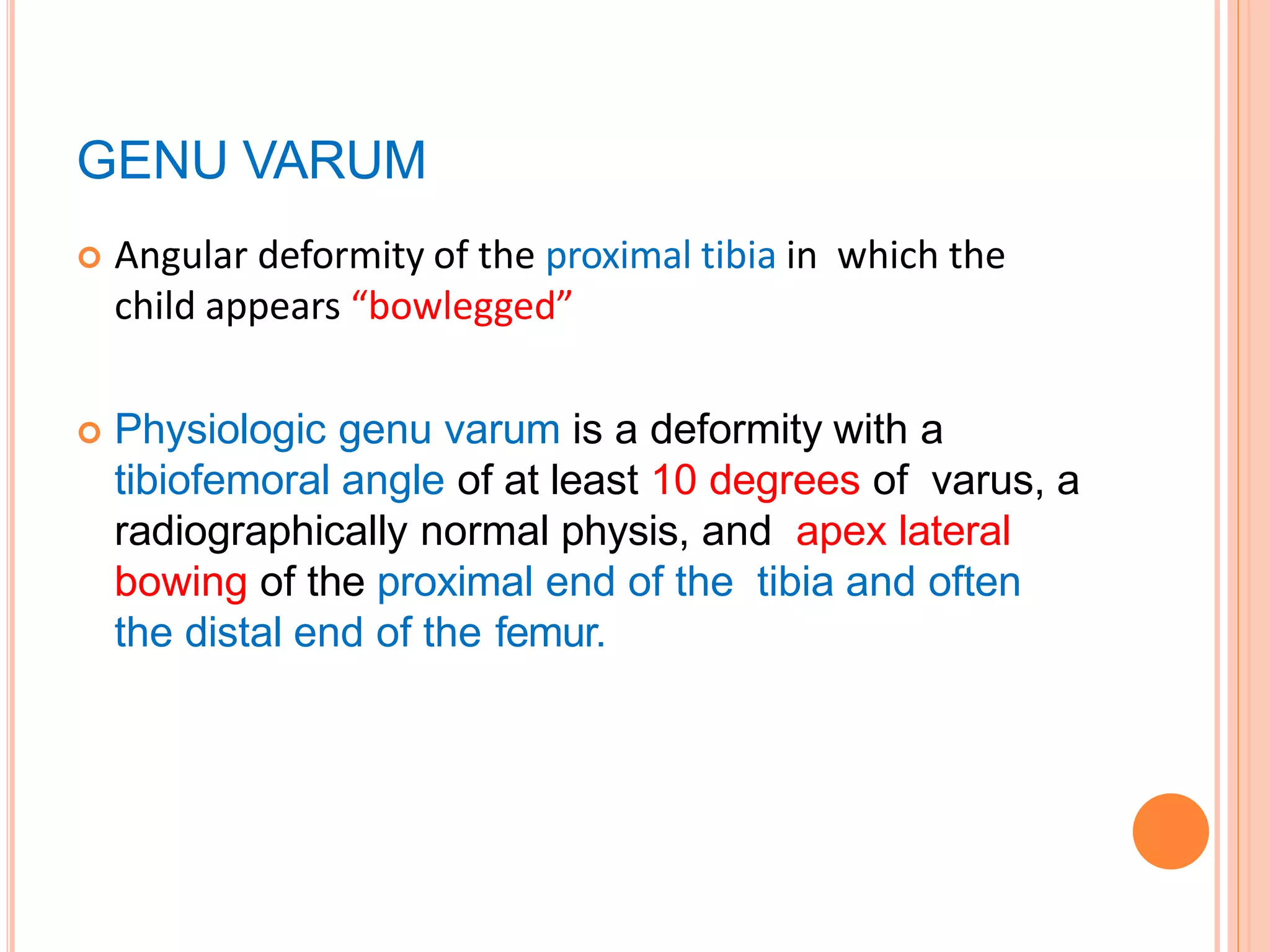 GENU VARUM

Angular deformity of the proximal tibia in which the child appears “bowlegged”

Physiologic genu varum is a deformity with a tibiofemoral angle of at least 10 degrees of varus, a radiographically normal physis, and apex lateral bowing of the proximal end of the tibia and often the distal end of the femur.